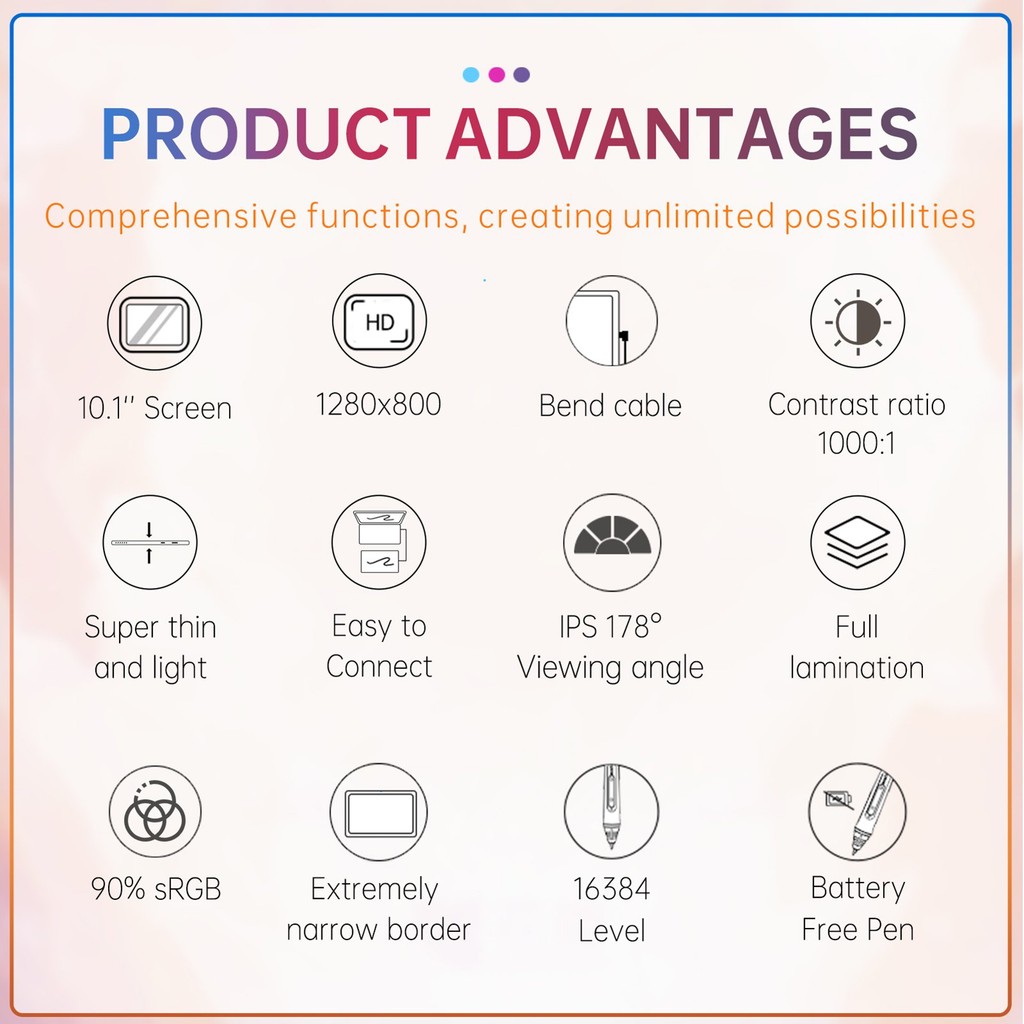 PRODUCT ADVANTAGES

Comprehensive functions, creating unlimited possibilities

HD

10.1'' Screen

1280x800

Bend cable

Contrast ratio 1000:1

Super thin and light

Easy to Connect

IPS 178° Viewing angle

Full lamination

90% sRGB

Extremely narrow border

16384 Level

Battery Free Pen